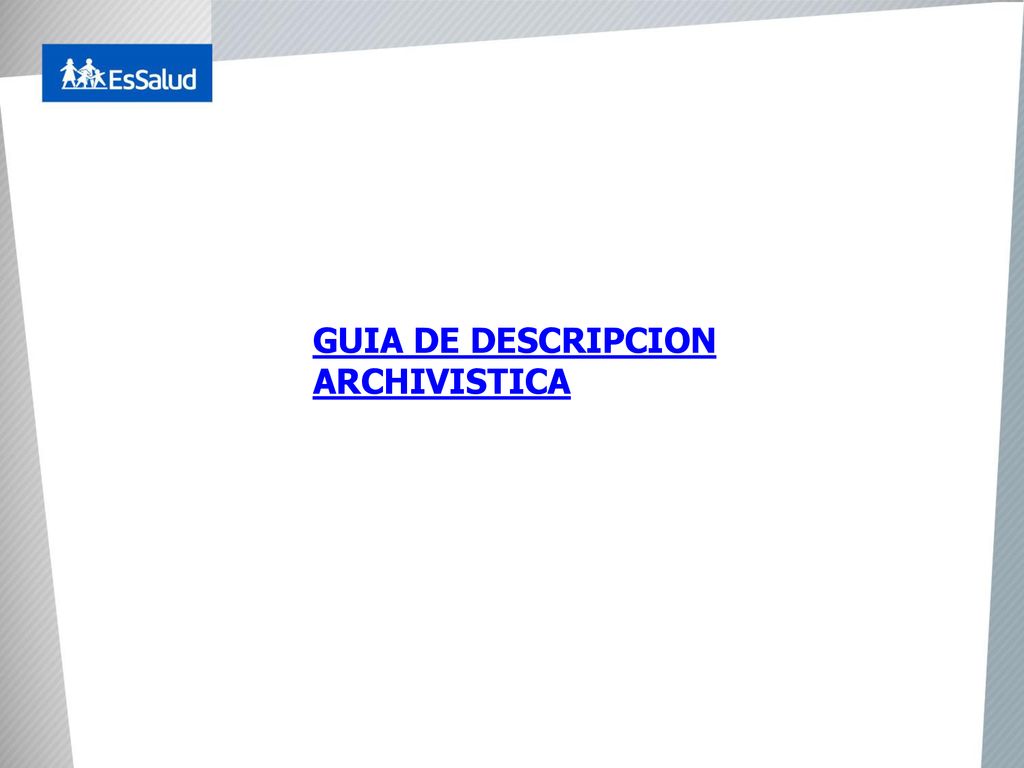 EsSalud

GUIA DE DESCRIPCION ARCHIVISTICA